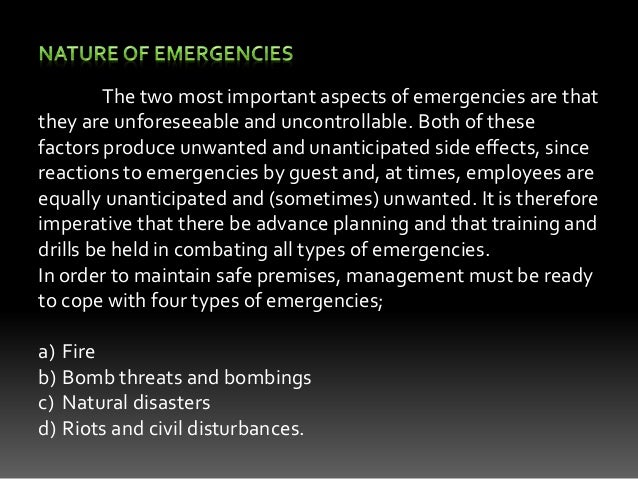 NATURE OF EMERGENCIES

The two most important aspects of emergencies are that they are unforeseeable and uncontrollable. Both of these factors produce unwanted and unanticipated side effects, since reactions to emergencies by guest and, at times, employees are equally unanticipated and (sometimes) unwanted. It is therefore imperative that there be advance planning and that training and drills be held in combating all types of emergencies.
In order to maintain safe premises, management must be ready to cope with four types of emergencies;

a) Fire
b) Bomb threats and bombings
c) Natural disasters
d) Riots and civil disturbances.